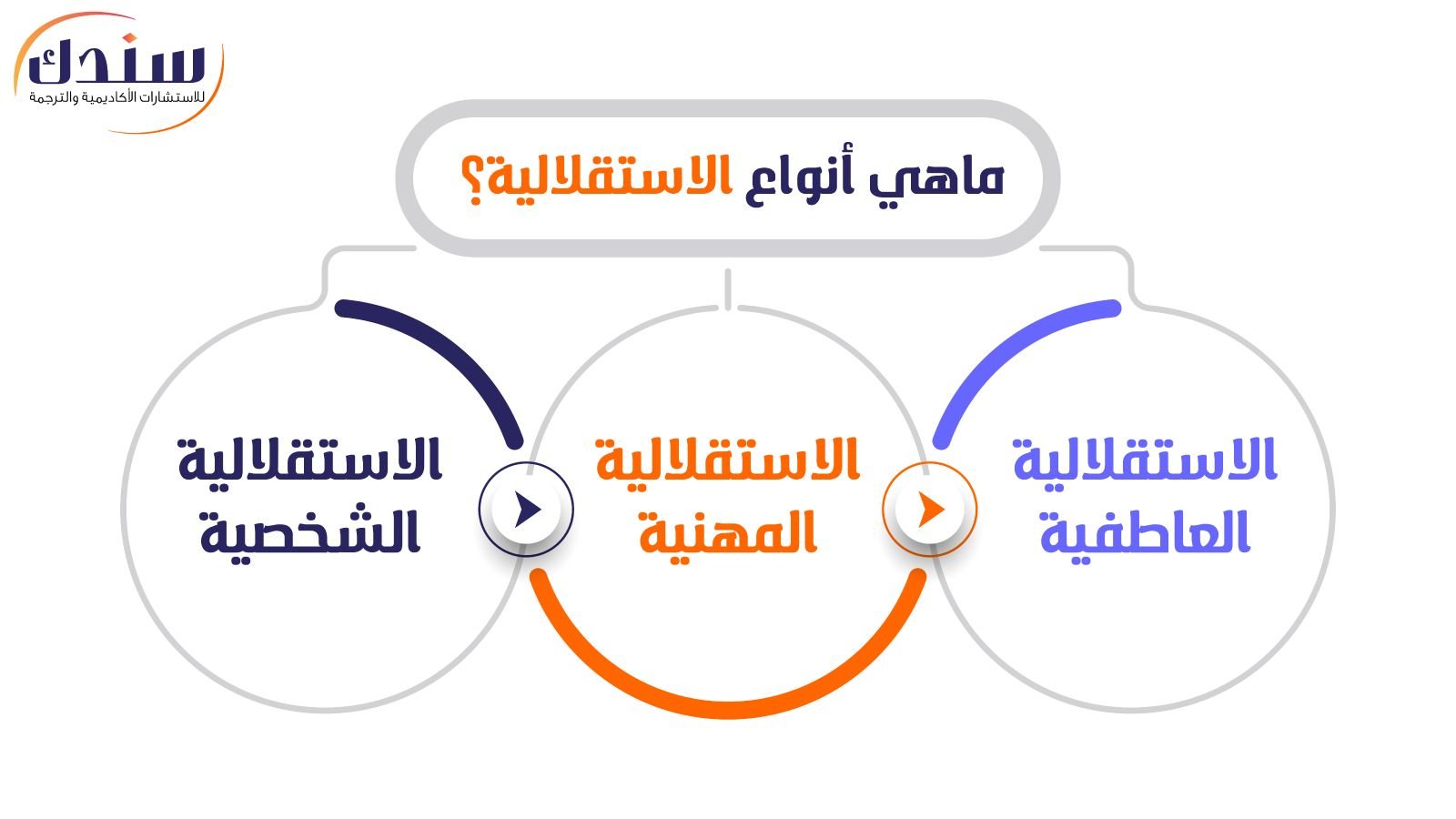 سندك
للاستشارات الأكاديمية والترجمة

ماهي أنواع الاستقلالية؟

الاستقلالية العاطفية

الاستقلالية المهنية

الاستقلالية الشخصية